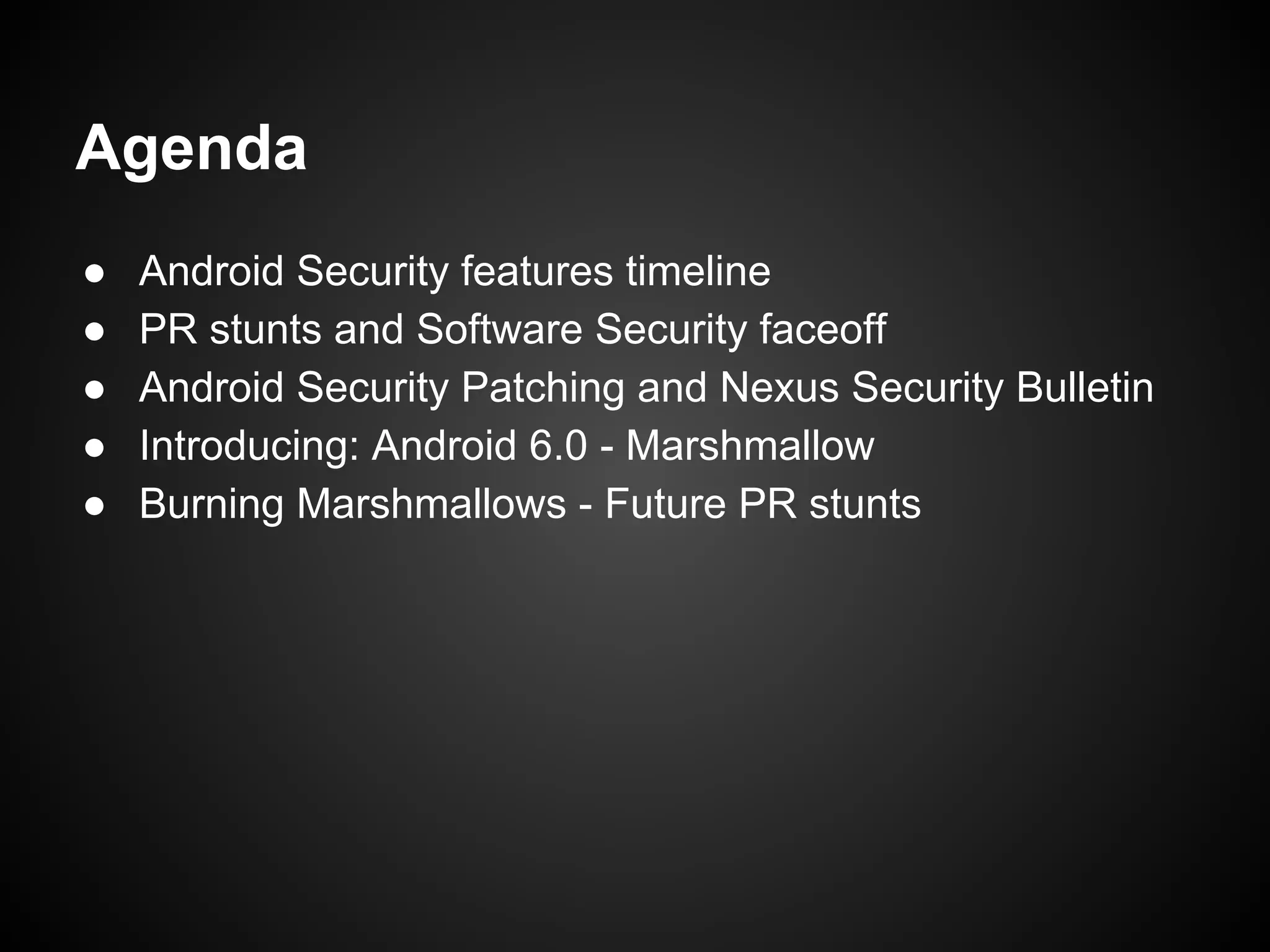 Agenda

● Android Security features timeline
● PR stunts and Software Security faceoff
● Android Security Patching and Nexus Security Bulletin
● Introducing: Android 6.0 - Marshmallow
● Burning Marshmallows - Future PR stunts